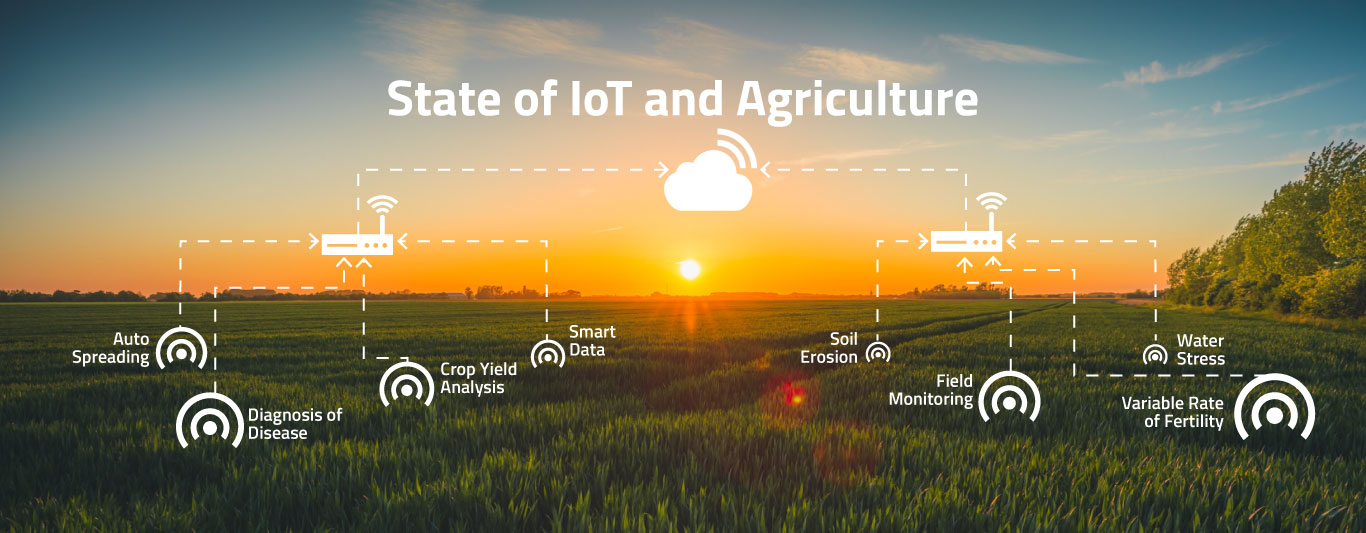 State of IoT and Agriculture

Auto Spreading

Diagnosis of Disease

Crop Yield Analysis

Smart Data

Soil Erosion

Field Monitoring

Water Stress

Variable Rate of Fertility